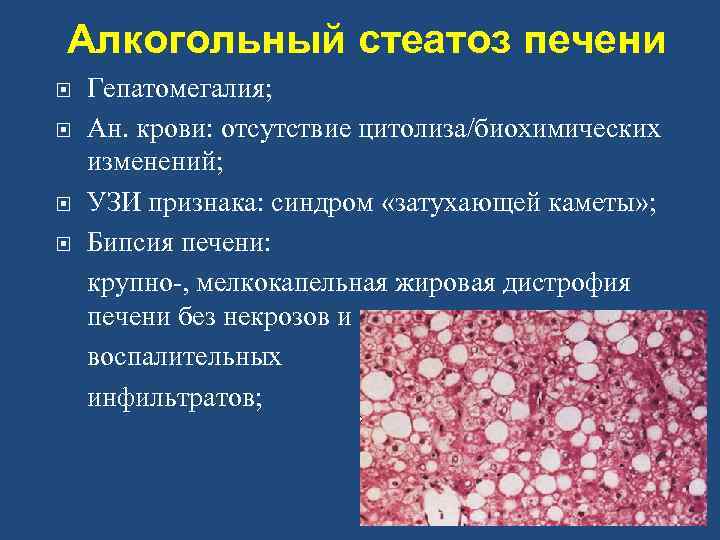 Алкогольный стеатоз печени

Гепатомегалия;

Ан. крови: отсутствие цитолиза/биохимических изменений;

УЗИ признака: синдром «затухающей каметы»;

Бипсия печени:

крупно-, мелкокапельная жировая дистрофия печени без некрозов и

воспалительных

инфильтратов;